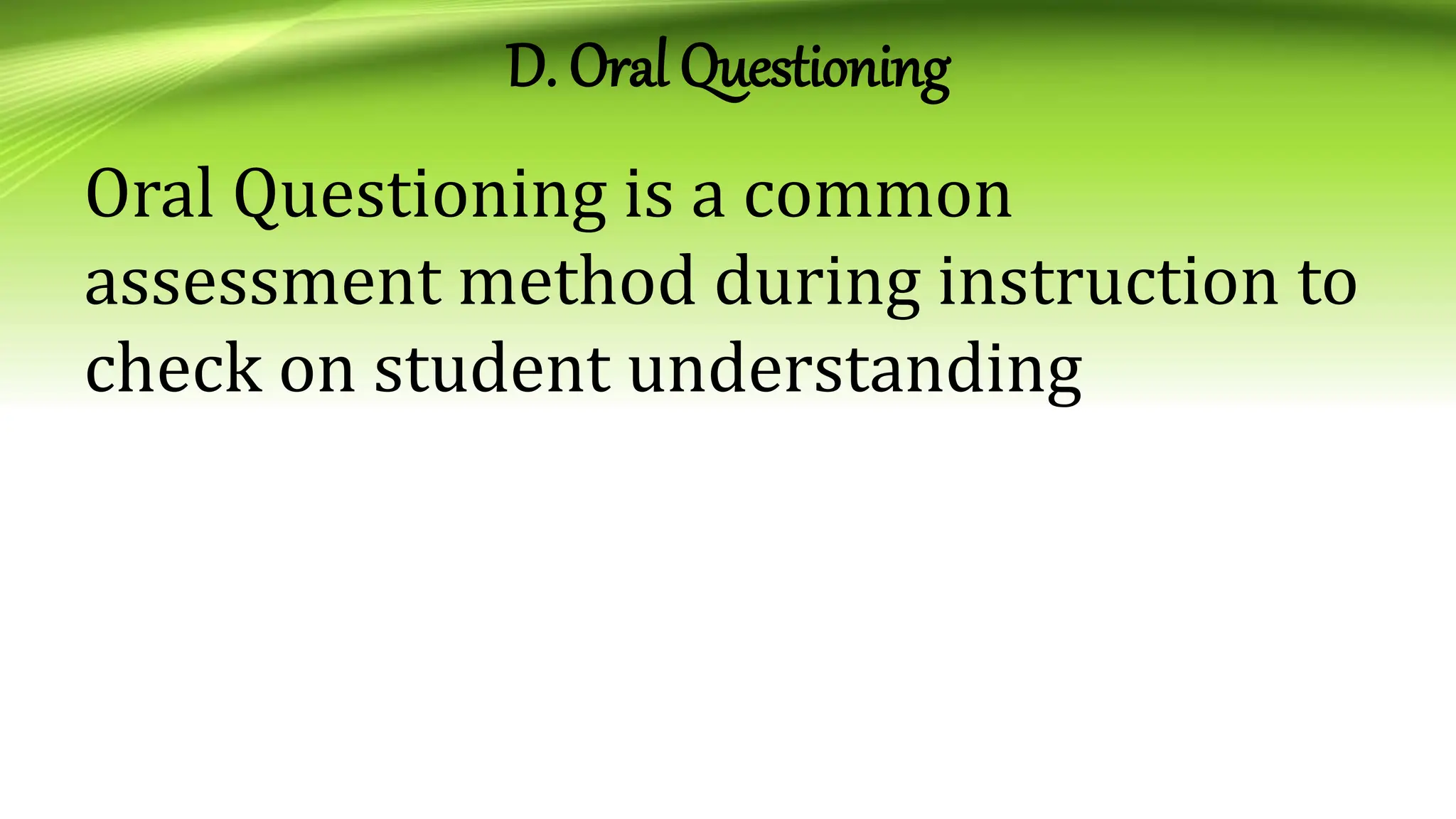 D. Oral Questioning

Oral Questioning is a common assessment method during instruction to check on student understanding